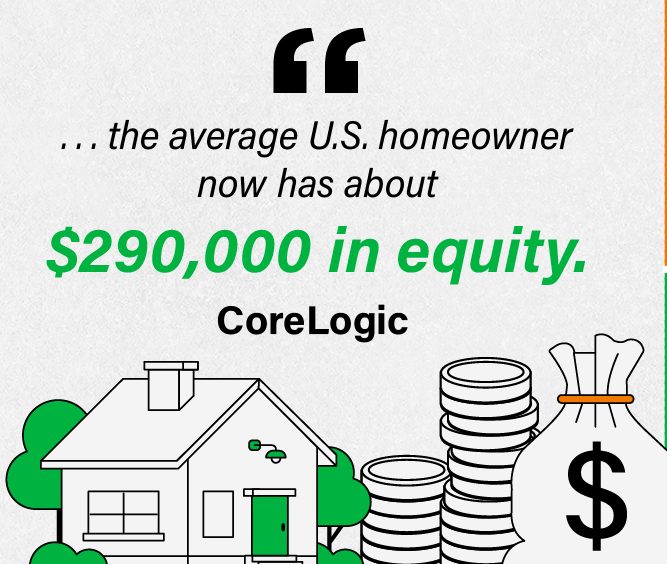 “

. . . the average U.S. homeowner now has about

$290,000 in equity.

CoreLogic

$